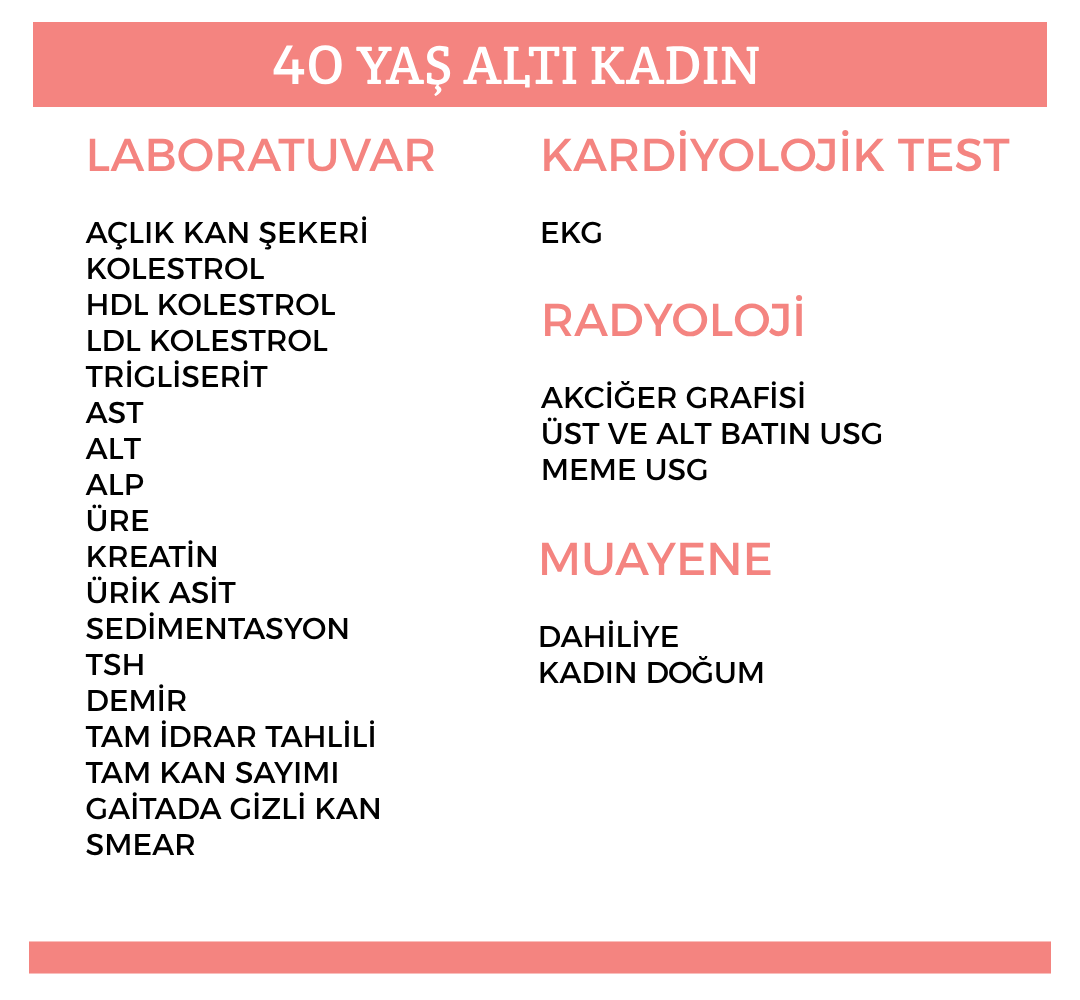 40 YAŞ ALTI KADIN

LABORATUVAR

AÇLIK KAN ŞEKERİ
KOLESTROL
HDL KOLESTROL
LDL KOLESTROL
TRİGLİSERİT
AST
ALT
ALP
ÜRE
KREATİN
ÜRİK ASİT
SEDİMENTASYON
TSH
DEMİR
TAM İDRAR TAHLİLİ
TAM KAN SAYIMI
GAİTADA GİZLİ KAN
SMEAR

KARDİYOLOJİK TEST

EKG

RADYOLOJİ

AKCİĞER GRAFİSİ
ÜST VE ALT BATIN USG
MEME USG

MUAYENE

DAHİLİYE
KADIN DOĞUM